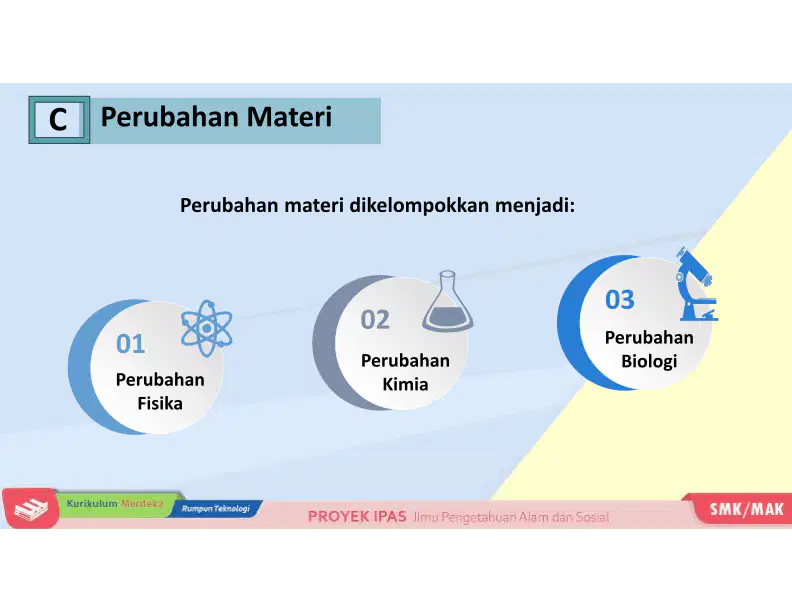 C Perubahan Materi

Perubahan materi dikelompokkan menjadi:

01
Perubahan Fisika

02
Perubahan Kimia

03
Perubahan Biologi

Kurikulum Merdeka
Rumpun Teknologi
PROYEK IPAS Ilmu Pengetahuan Alam dan Sosial
SMK/MAK